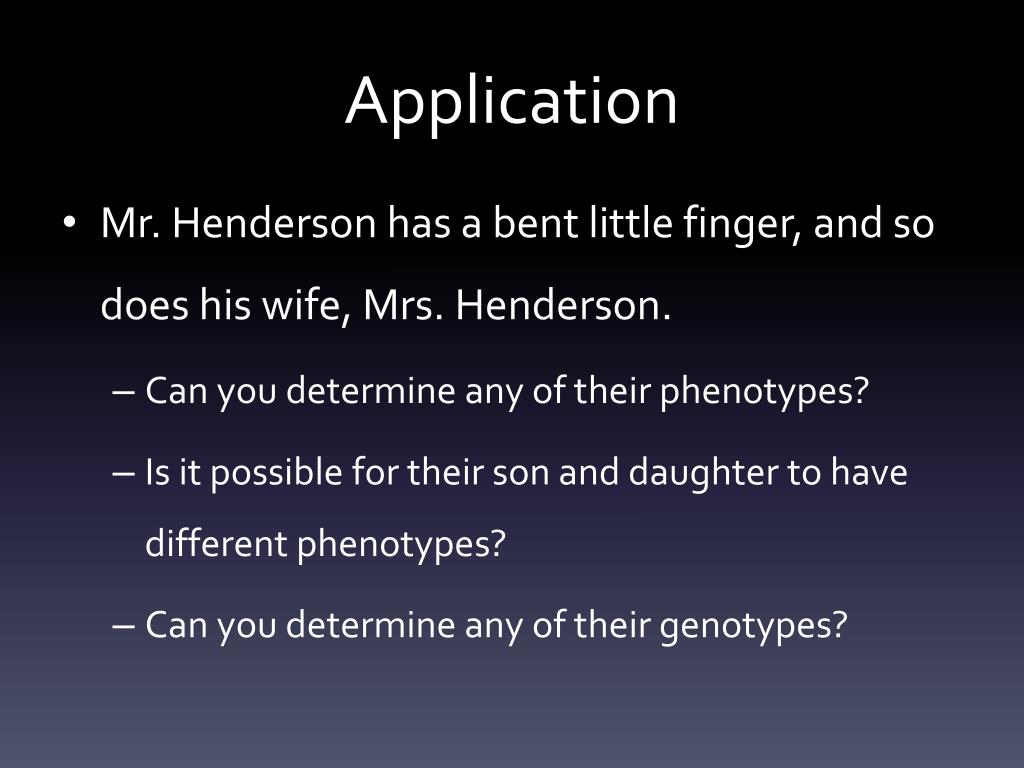 Application

• Mr. Henderson has a bent little finger, and so does his wife, Mrs. Henderson.

– Can you determine any of their phenotypes?

– Is it possible for their son and daughter to have different phenotypes?

– Can you determine any of their genotypes?